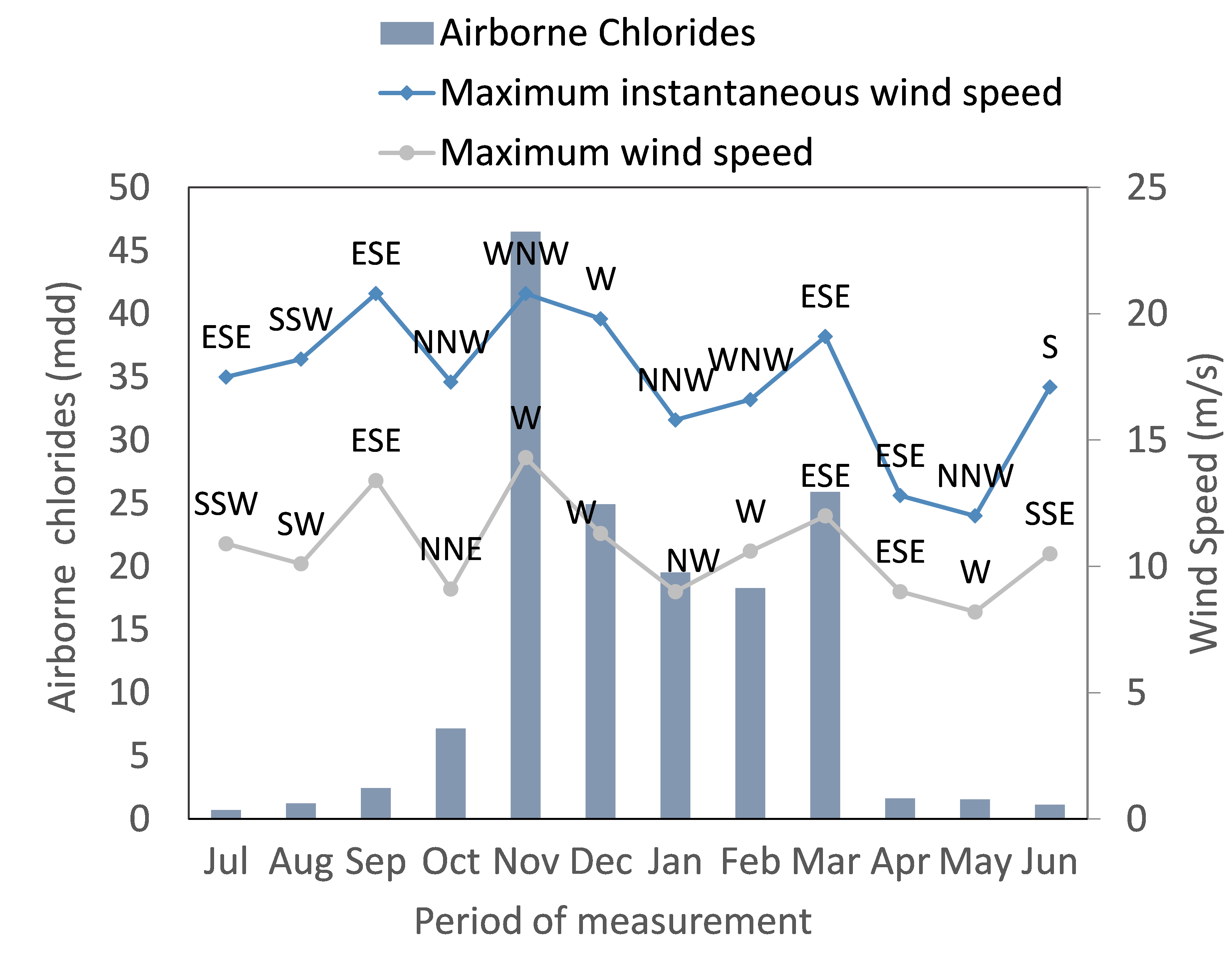 Airborne Chlorides
Maximum instantaneous wind speed
Maximum wind speed

Airborne chlorides (mdd)
50
45
40
35
30
25
20
15
10
5
0

Wind Speed (m/s)
25
20
15
10
5
0

ESE SSW ESE NNW WNW W NNW WNW ESE ESE NNW S

SSW SW ESE NNE W W NW W ESE ESE W SSE

Jul Aug Sep Oct Nov Dec Jan Feb Mar Apr May Jun

Period of measurement